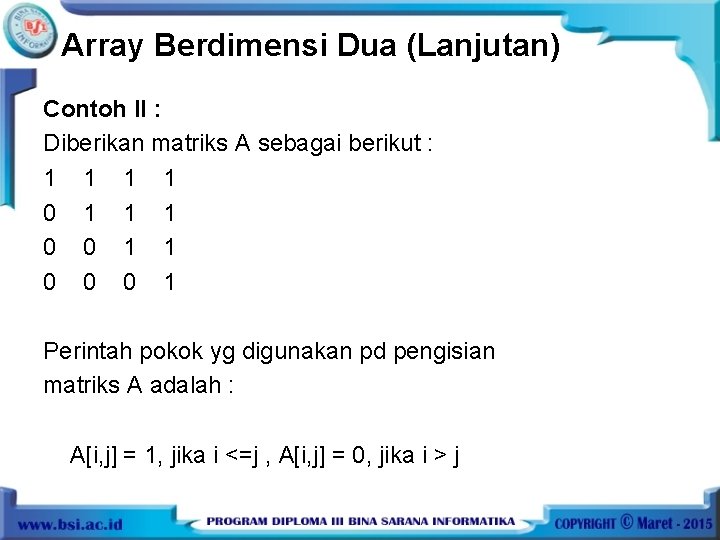 BINA SARANA INFORMATIKA
BSI

Array Berdimensi Dua (Lanjutan)

Contoh II :
Diberikan matriks A sebagai berikut :
1 1 1 1
0 1 1 1
0 0 1 1
0 0 0 1

Perintah pokok yg digunakan pd pengisian matriks A adalah :

A[i,j] = 1, jika i <=j , A[i,j] = 0, jika i > j

www.bsi.ac.id
PROGRAM DIPLOMA III BINA SARANA INFORMATIKA
COPYRIGHT © Maret - 2015